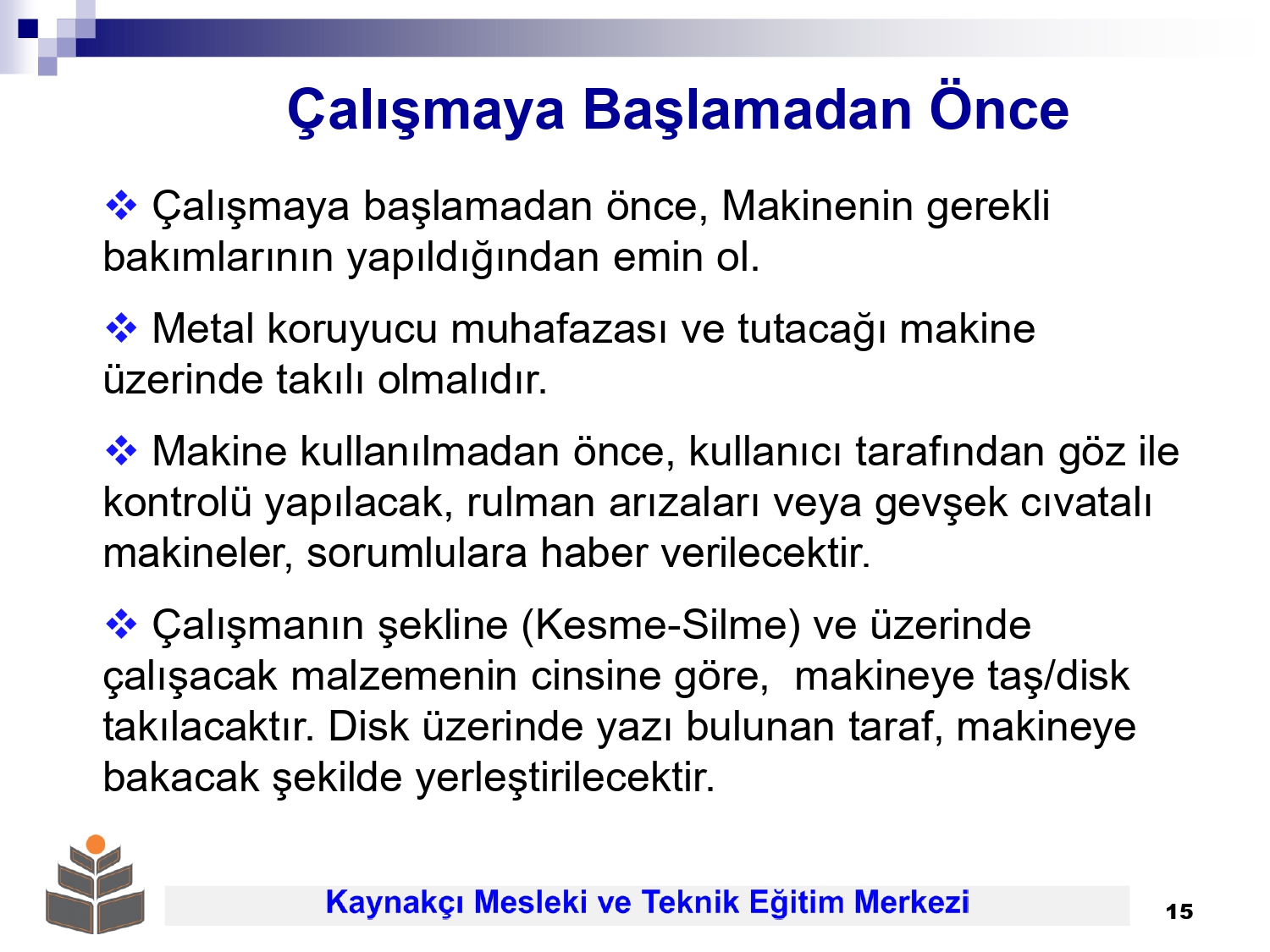 Çalışmaya Başlamadan Önce

❖ Çalışmaya başlamadan önce, Makinenin gerekli bakımlarının yapıldığından emin ol.

❖ Metal koruyucu muhafazası ve tutacağı makine üzerinde takılı olmalıdır.

❖ Makine kullanılmadan önce, kullanıcı tarafından göz ile kontrolü yapılacak, rulman arızaları veya gevşek cıvatalı makineler, sorumlulara haber verilecektir.

❖ Çalışmanın şekline (Kesme-Silme) ve üzerinde çalışacak malzemenin cinsine göre, makineye taş/disk takılacaktır. Disk üzerinde yazı bulunan taraf, makineye bakacak şekilde yerleştirilecektir.

Kaynakçı Mesleki ve Teknik Eğitim Merkezi

15